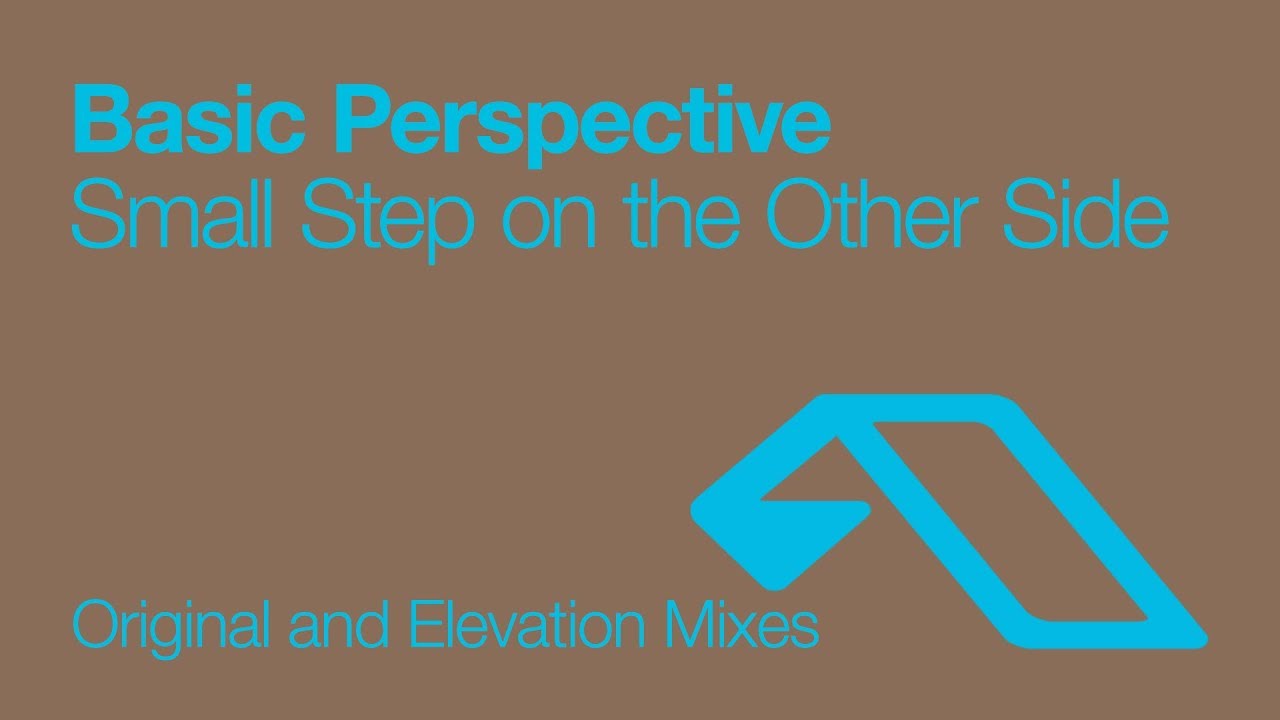 Basic Perspective
Small Step on the Other Side

Original and Elevation Mixes